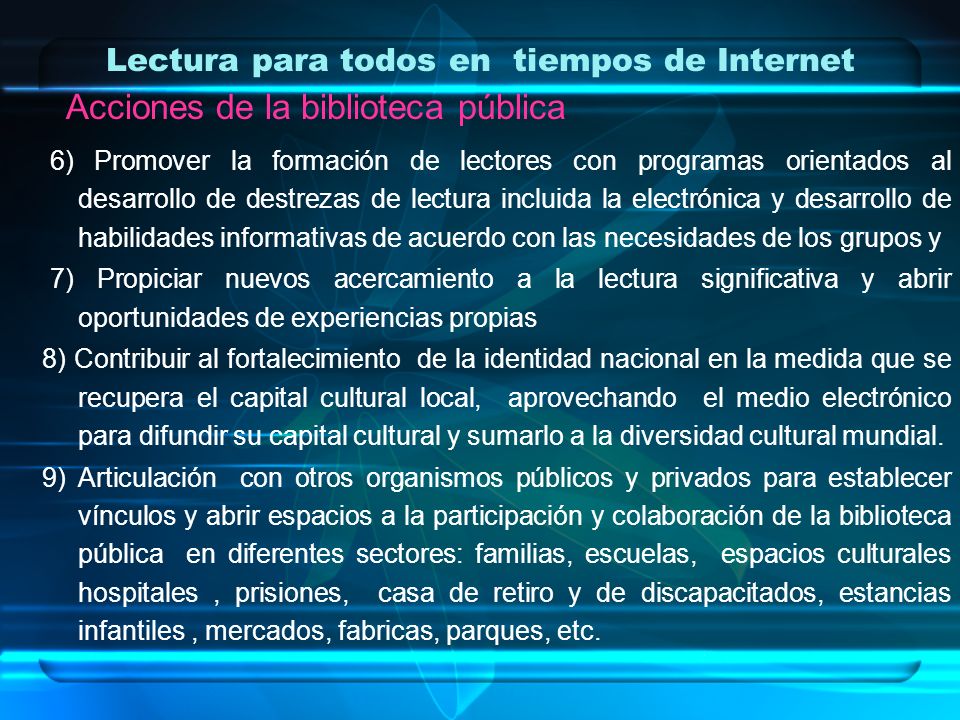 Lectura para todos en tiempos de Internet

Acciones de la biblioteca pública

6) Promover la formación de lectores con programas orientados al desarrollo de destrezas de lectura incluida la electrónica y desarrollo de habilidades informativas de acuerdo con las necesidades de los grupos y

7) Propiciar nuevos acercamiento a la lectura significativa y abrir oportunidades de experiencias propias

8) Contribuir al fortalecimiento de la identidad nacional en la medida que se recupera el capital cultural local, aprovechando el medio electrónico para difundir su capital cultural y sumarlo a la diversidad cultural mundial.

9) Articulación con otros organismos públicos y privados para establecer vínculos y abrir espacios a la participación y colaboración de la biblioteca pública en diferentes sectores: familias, escuelas, espacios culturales hospitales , prisiones, casa de retiro y de discapacitados, estancias infantiles , mercados, fabricas, parques, etc.